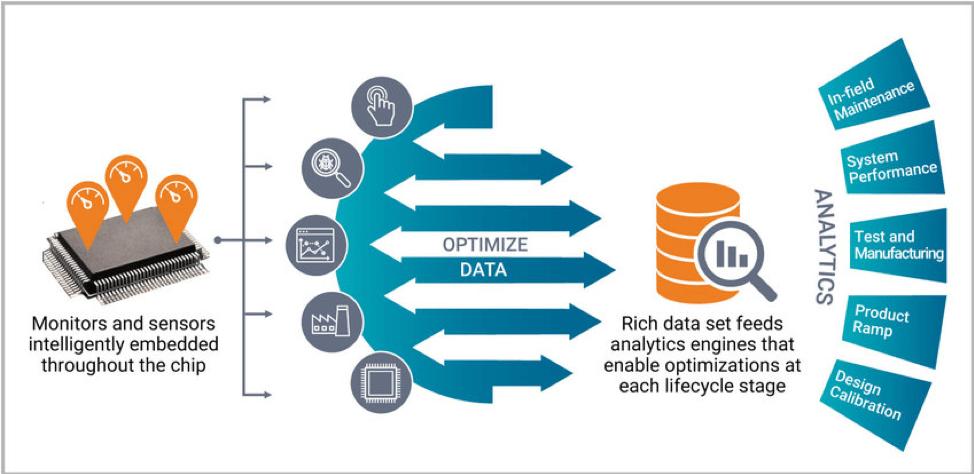 Monitors and sensors intelligently embedded throughout the chip

OPTIMIZE

DATA

Rich data set feeds analytics engines that enable optimizations at each lifecycle stage

ANALYTICS

In-field Maintenance

System Performance

Test and Manufacturing

Product Ramp

Design Calibration